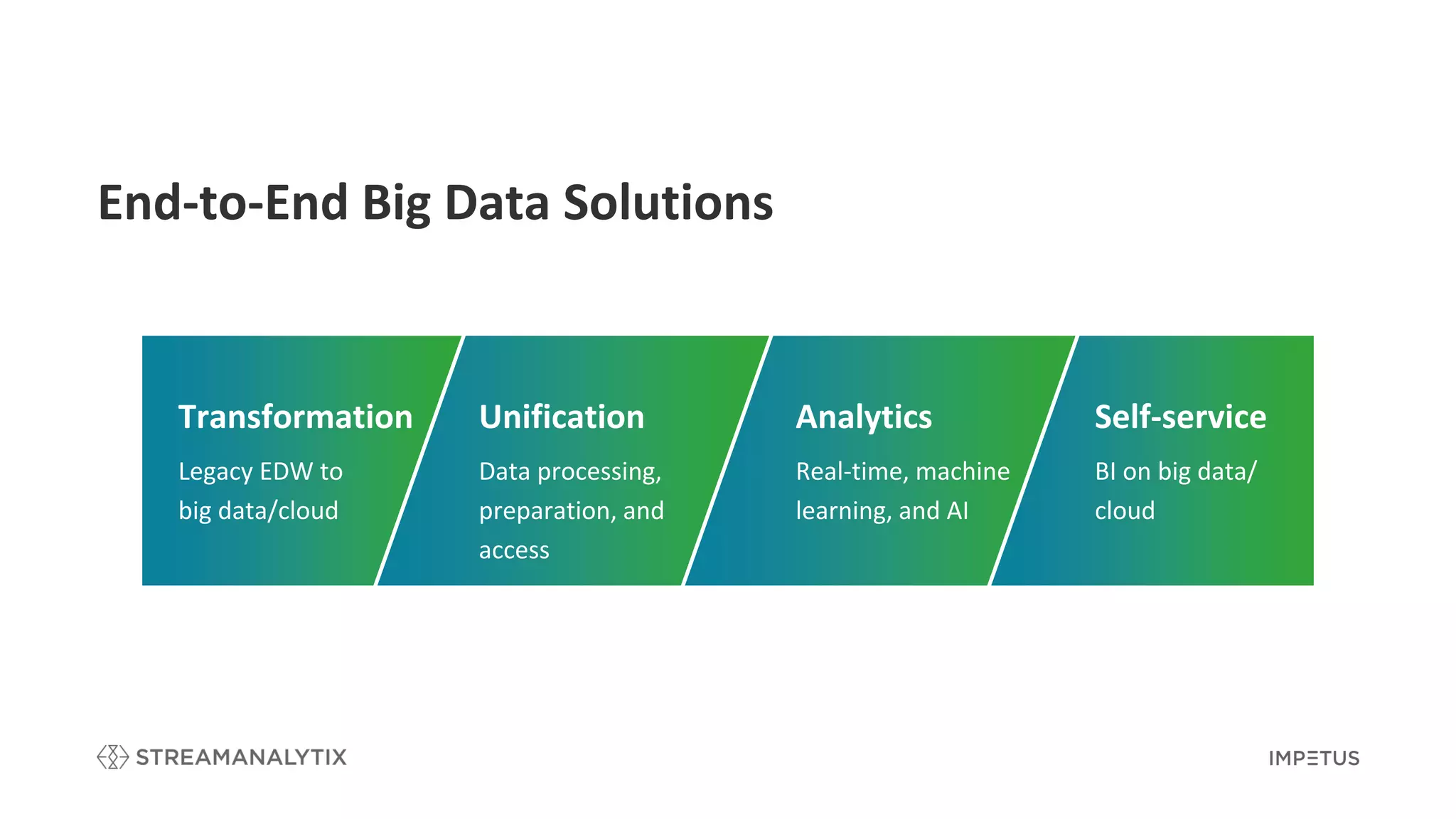 End-to-End Big Data Solutions

Transformation

Legacy EDW to big data/cloud

Unification

Data processing, preparation, and access

Analytics

Real-time, machine learning, and AI

Self-service

BI on big data/ cloud

STREAMANALYTIX

IMPETUS